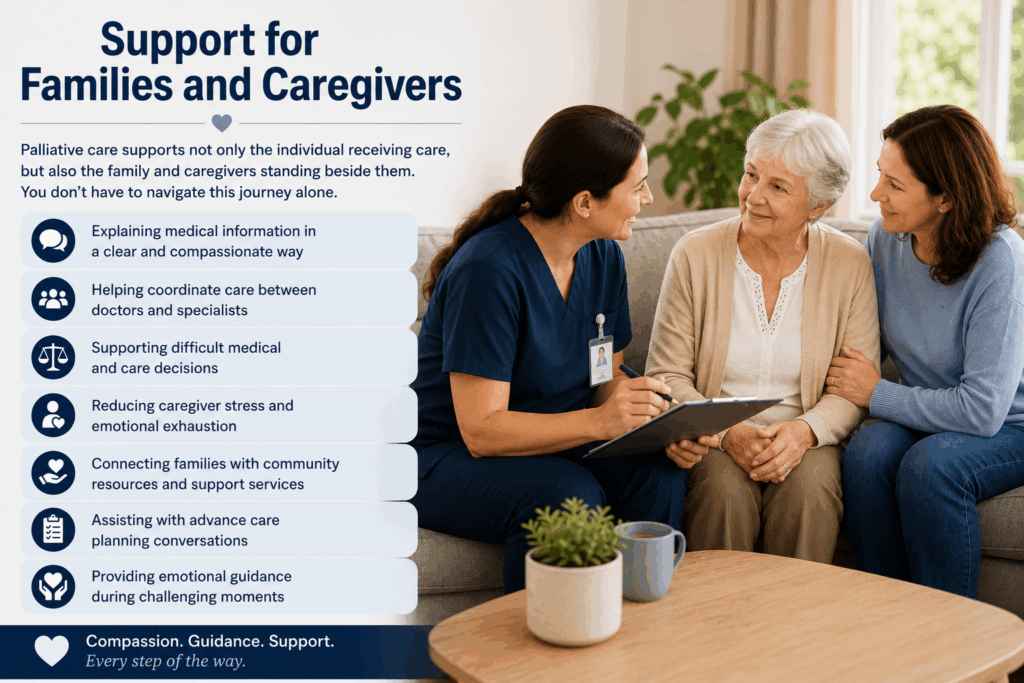 Support for Families and Caregivers

Palliative care supports not only the individual receiving care, but also the family and caregivers standing beside them. You don't have to navigate this journey alone.

Explaining medical information in a clear and compassionate way

Helping coordinate care between doctors and specialists

Supporting difficult medical and care decisions

Reducing caregiver stress and emotional exhaustion

Connecting families with community resources and support services

Assisting with advance care planning conversations

Providing emotional guidance during challenging moments

Compassion. Guidance. Support.
Every step of the way.